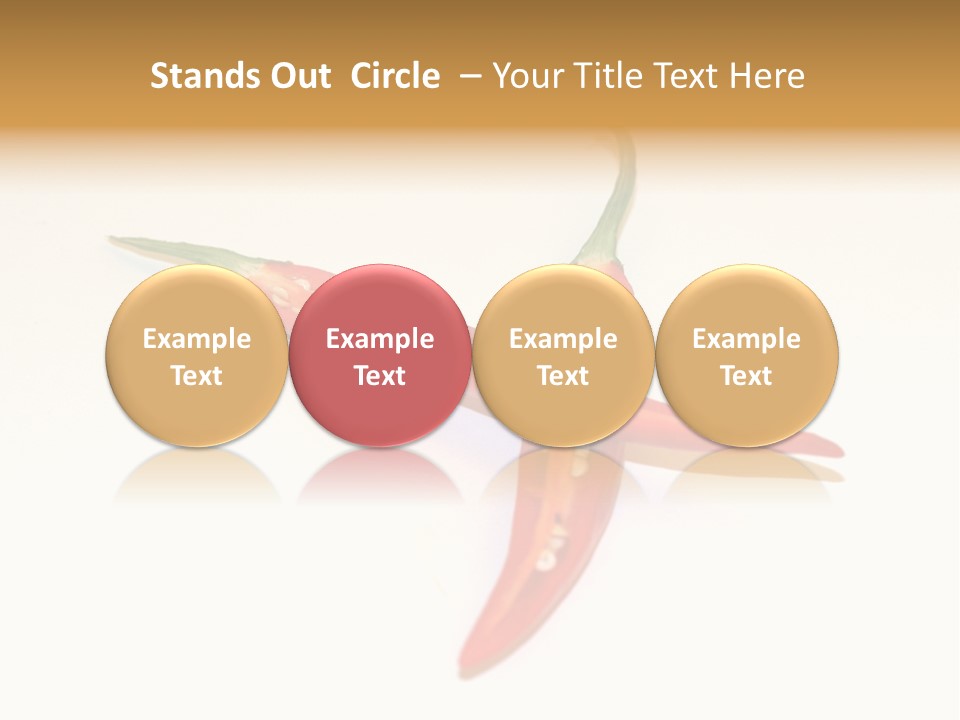 Stands Out Circle – Your Title Text Here

Example Text

Example Text

Example Text

Example Text